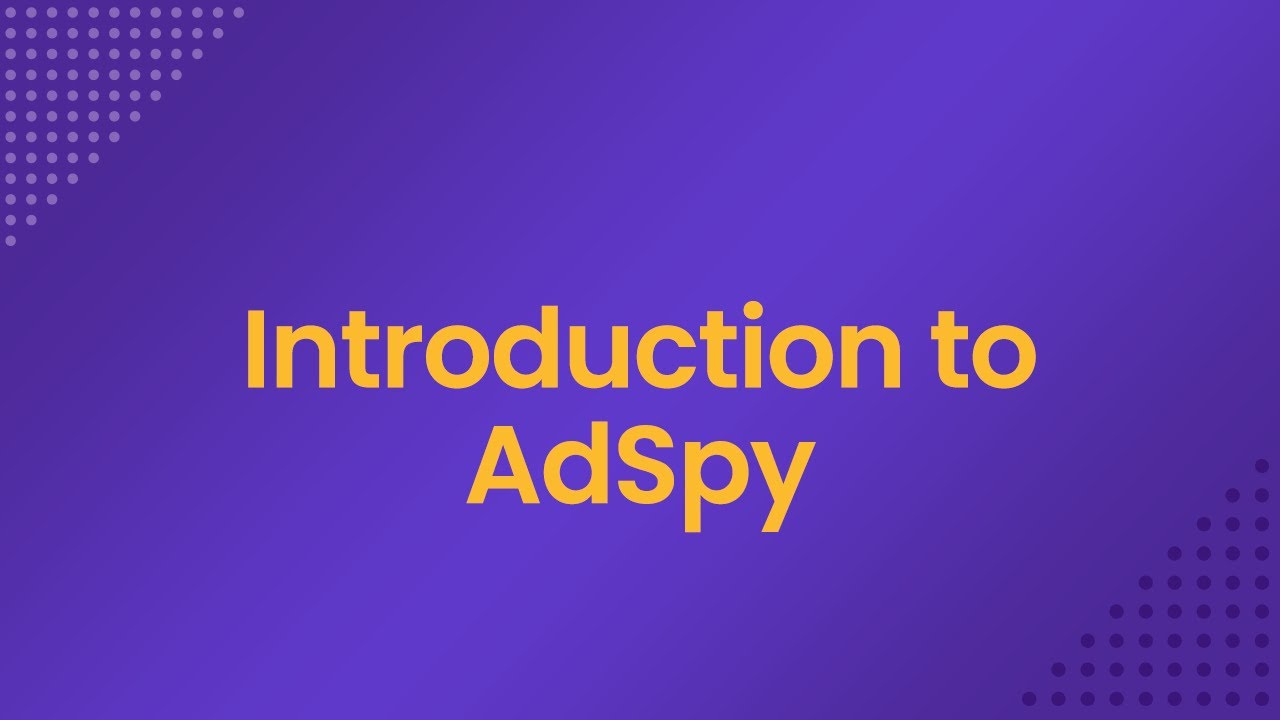 Introduction to AdSpy